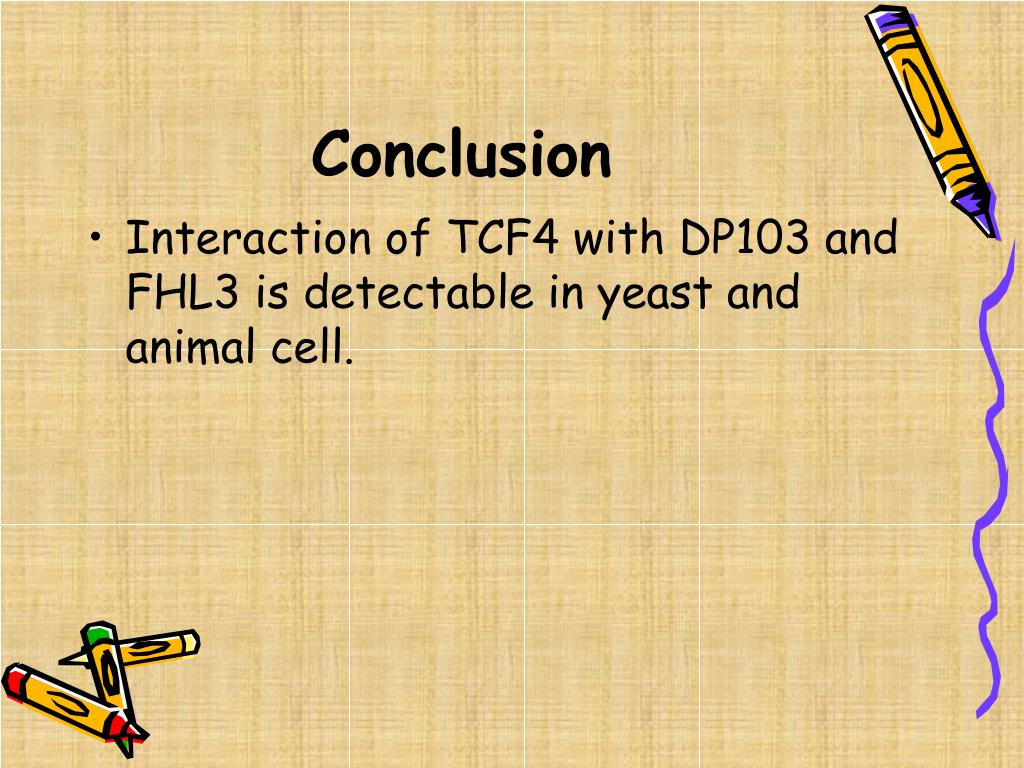 Conclusion

• Interaction of TCF4 with DP103 and FHL3 is detectable in yeast and animal cell.